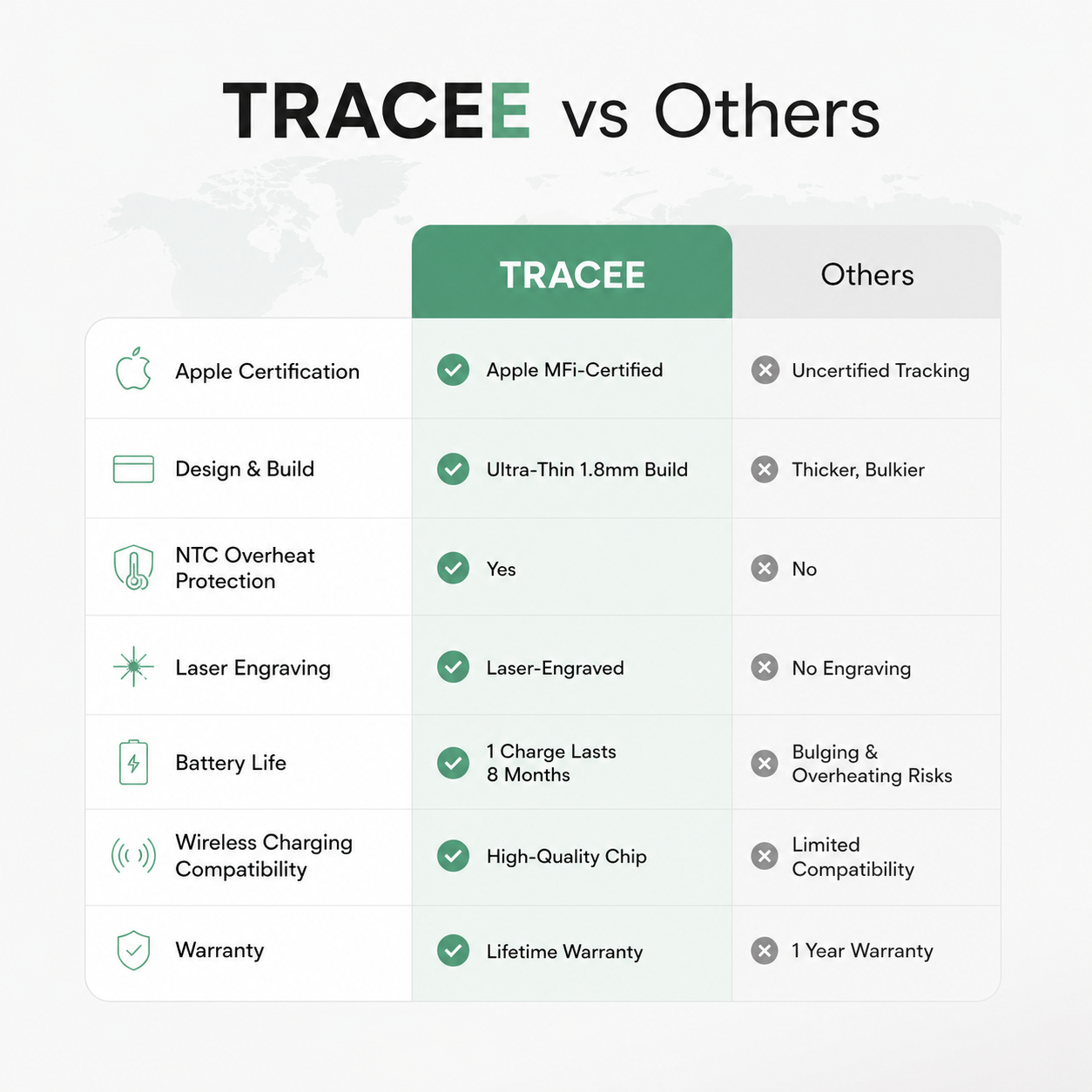 TRACEE vs Others

| | TRACEE | Others |
|---|---|---|
| Apple Certification | Apple MFi-Certified | Uncertified Tracking |
| Design & Build | Ultra-Thin 1.8mm Build | Thicker, Bulkier |
| NTC Overheat Protection | Yes | No |
| Laser Engraving | Laser-Engraved | No Engraving |
| Battery Life | 1 Charge Lasts 8 Months | Bulging & Overheating Risks |
| Wireless Charging Compatibility | High-Quality Chip | Limited Compatibility |
| Warranty | Lifetime Warranty | 1 Year Warranty |